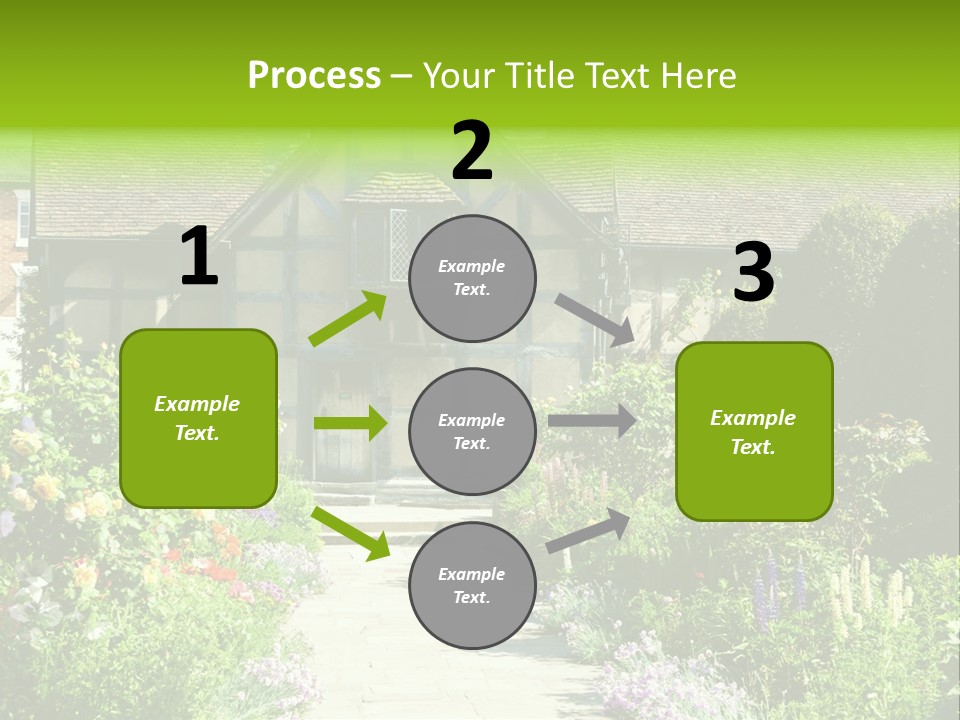 Process – Your Title Text Here

1

Example Text.

2

Example Text.

Example Text.

Example Text.

3

Example Text.